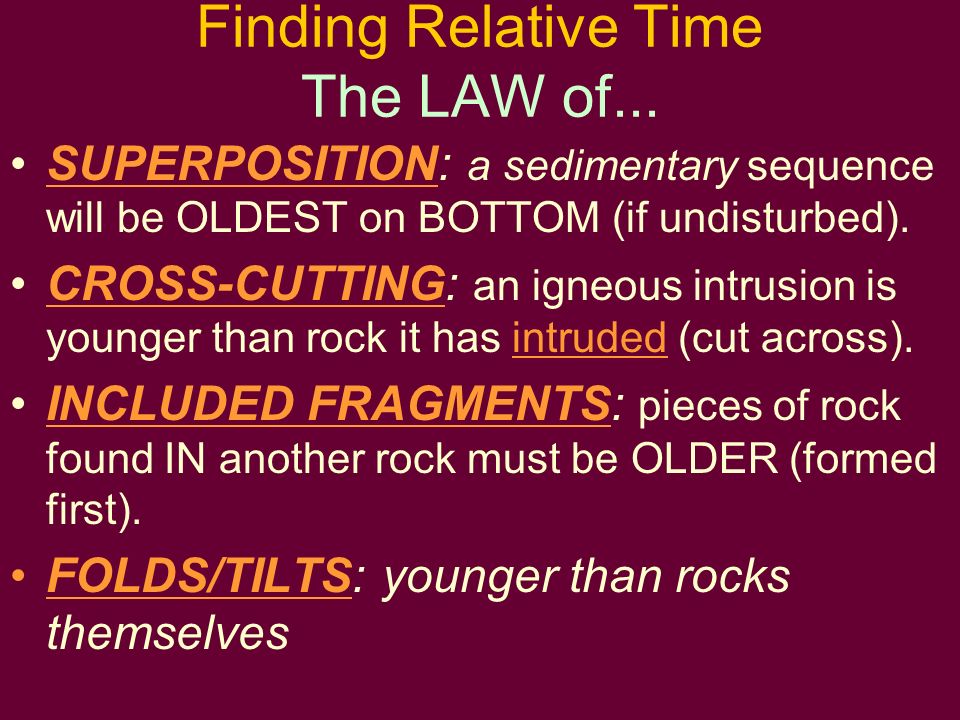 Finding Relative Time
The LAW of...

• SUPERPOSITION: a sedimentary sequence will be OLDEST on BOTTOM (if undisturbed).

• CROSS-CUTTING: an igneous intrusion is younger than rock it has intruded (cut across).

• INCLUDED FRAGMENTS: pieces of rock found IN another rock must be OLDER (formed first).

• FOLDS/TILTS: younger than rocks themselves